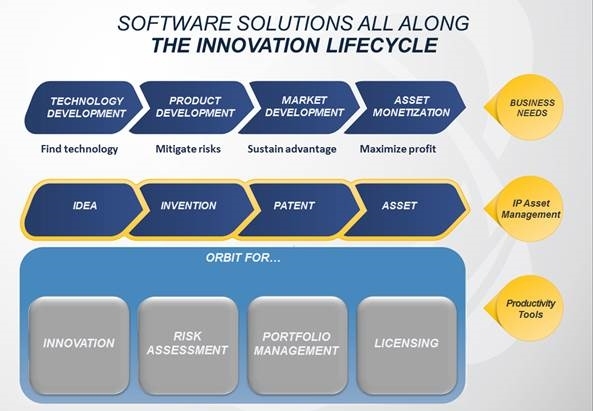 SOFTWARE SOLUTIONS ALL ALONG
THE INNOVATION LIFECYCLE

TECHNOLOGY DEVELOPMENT
PRODUCT DEVELOPMENT
MARKET DEVELOPMENT
ASSET MONETIZATION
BUSINESS NEEDS

Find technology
Mitigate risks
Sustain advantage
Maximize profit

IDEA
INVENTION
PATENT
ASSET
IP Asset Management

ORBIT FOR…

INNOVATION
RISK ASSESSMENT
PORTFOLIO MANAGEMENT
LICENSING
Productivity Tools